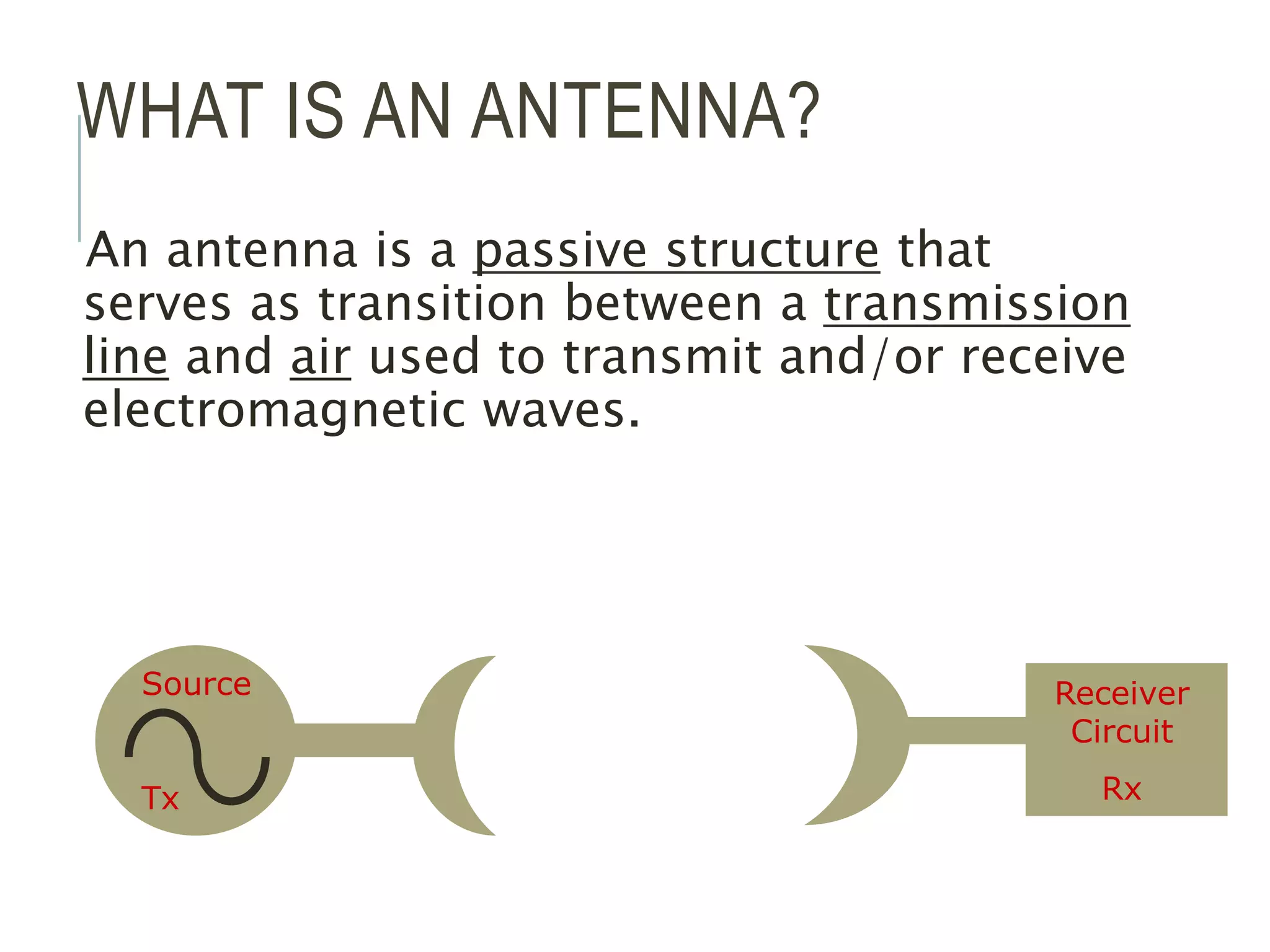 WHAT IS AN ANTENNA?

An antenna is a passive structure that serves as transition between a transmission line and air used to transmit and/or receive electromagnetic waves.

Source

Tx

Receiver Circuit

Rx